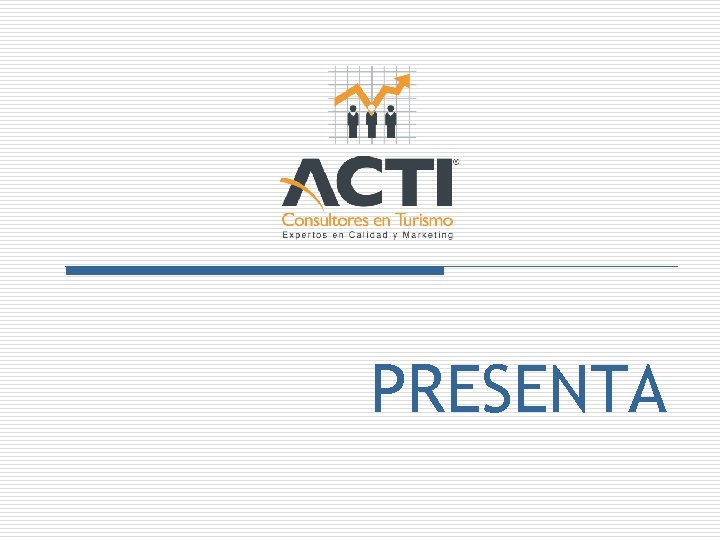 ACTI®
Consultores en Turismo
Expertos en Calidad y Marketing

PRESENTA